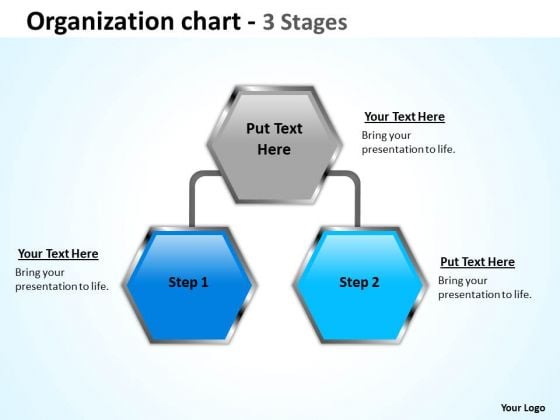 Organization chart - 3 Stages

Put Text Here

Your Text Here
Bring your presentation to life.

Your Text Here
Bring your presentation to life.

Step 1

Step 2

Put Text Here
Bring your presentation to life.

Your Logo